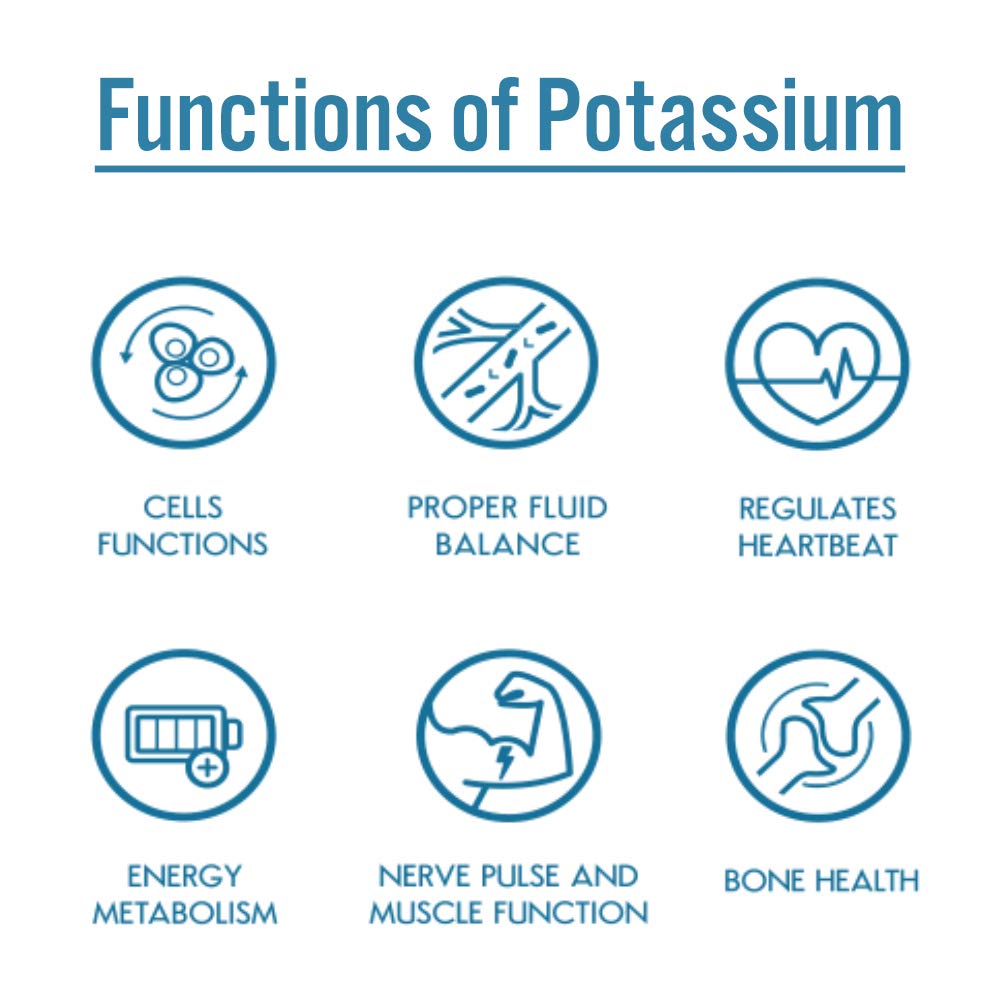 Functions of Potassium

CELLS FUNCTIONS

PROPER FLUID BALANCE

REGULATES HEARTBEAT

ENERGY METABOLISM

NERVE PULSE AND MUSCLE FUNCTION

BONE HEALTH